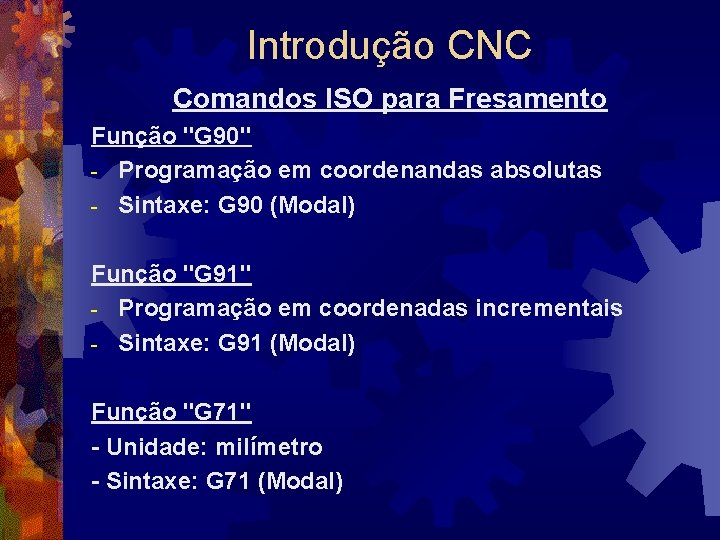 Introdução CNC

Comandos ISO para Fresamento

Função "G90"
- Programação em coordenandas absolutas
- Sintaxe: G90 (Modal)

Função "G91"
- Programação em coordenadas incrementais
- Sintaxe: G91 (Modal)

Função "G71"
- Unidade: milímetro
- Sintaxe: G71 (Modal)